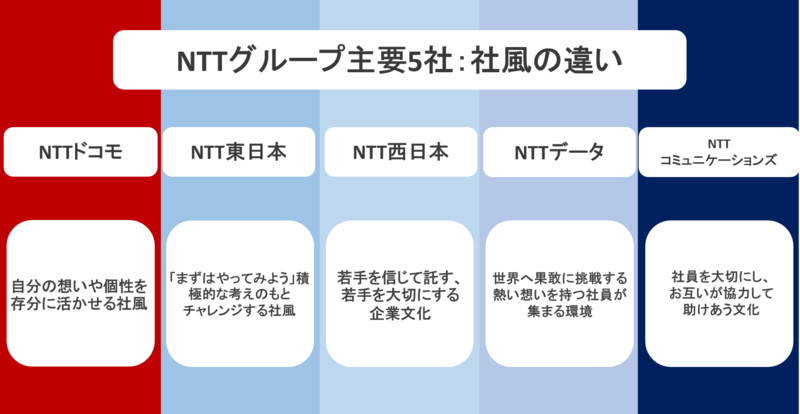 NTTグループ主要5社：社風の違い

NTTドコモ

自分の想いや個性を存分に活かせる社風

NTT東日本

「まずはやってみよう」積極的な考えのもとチャレンジする社風

NTT西日本

若手を信じて託す、若手を大切にする企業文化

NTTデータ

世界へ果敢に挑戦する熱い想いを持つ社員が集まる環境

NTT コミュニケーションズ

社員を大切にし、お互いが協力して助けあう文化